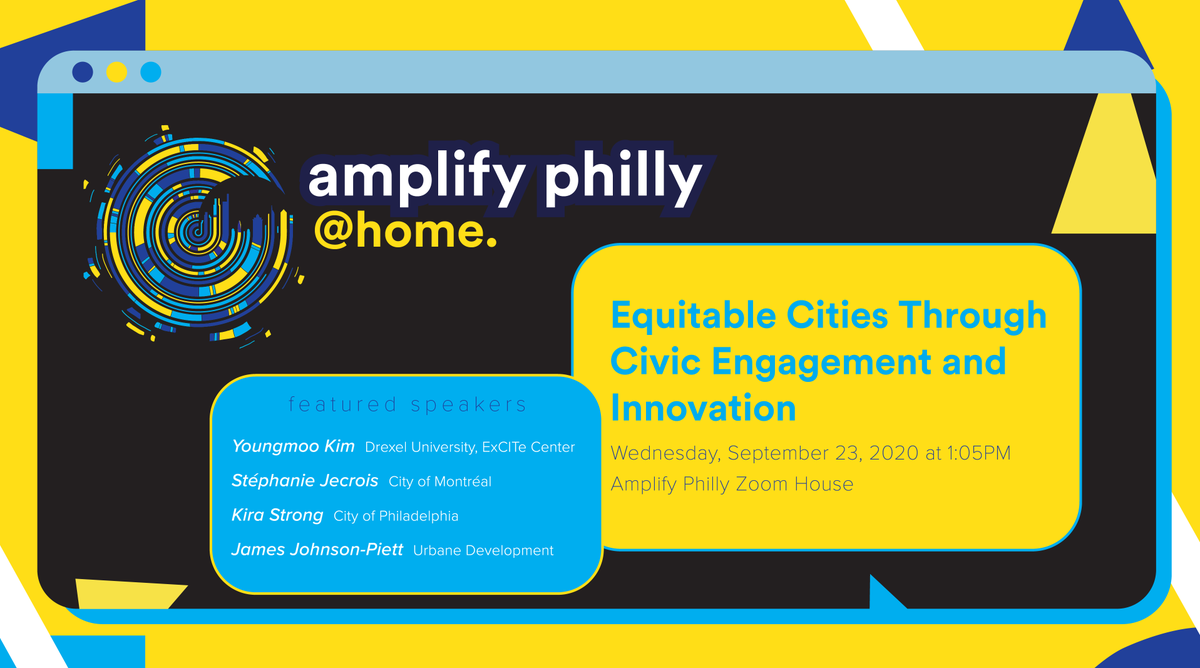 amplify philly
@home.

Equitable Cities Through Civic Engagement and Innovation

Wednesday, September 23, 2020 at 1:05PM
Amplify Philly Zoom House

featured speakers

Youngmoo Kim Drexel University, ExCITe Center
Stéphanie Jecrois City of Montréal
Kira Strong City of Philadelphia
James Johnson-Piett Urbane Development